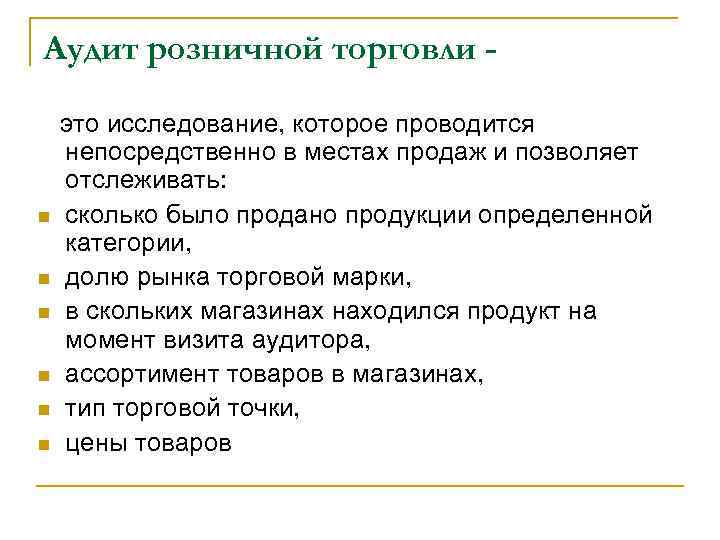 Аудит розничной торговли -

это исследование, которое проводится непосредственно в местах продаж и позволяет отслеживать:

- сколько было продано продукции определенной категории,
- долю рынка торговой марки,
- в скольких магазинах находился продукт на момент визита аудитора,
- ассортимент товаров в магазинах,
- тип торговой точки,
- цены товаров